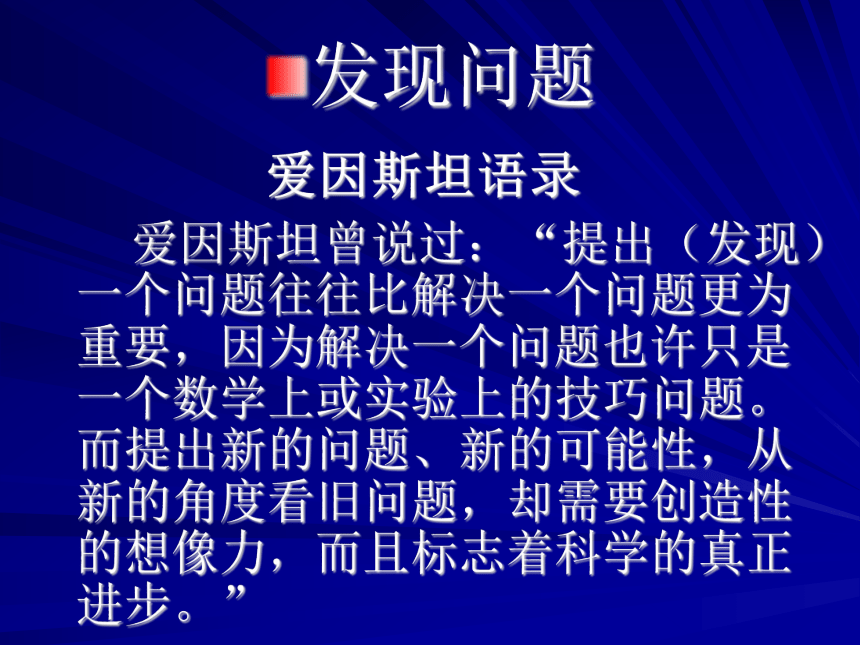 发现问题

爱因斯坦语录

爱因斯坦曾说过：“提出（发现）一个问题往往比解决一个问题更为重要，因为解决一个问题也许只是一个数学上或实验上的技巧问题。而提出新的问题、新的可能性，从新的角度看旧问题，却需要创造性的想像力，而且标志着科学的真正进步。”